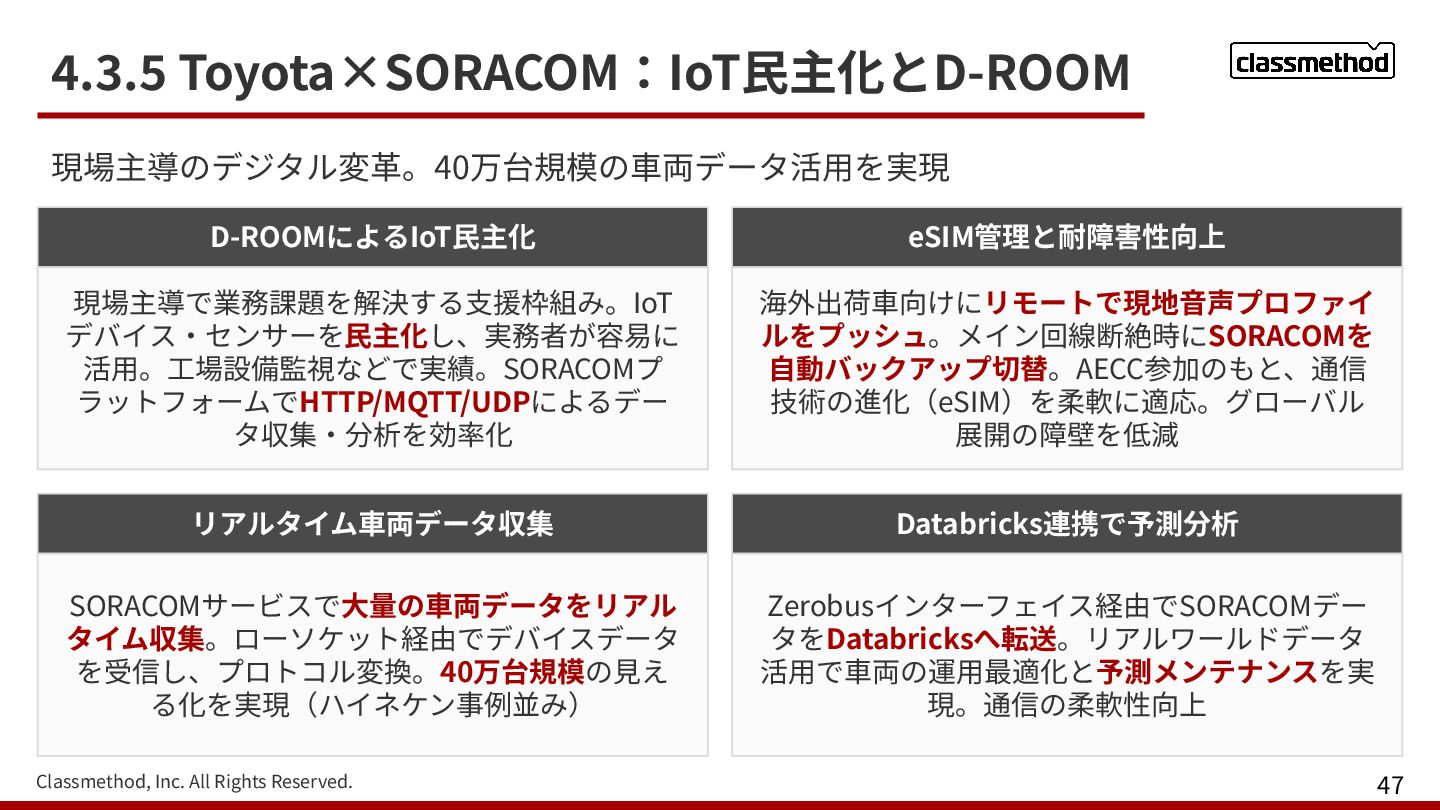 4.3.5 Toyota×SORACOM：IoT民主化とD-ROOM

classmethod

現場主導のデジタル変革。40万台規模の車両データ活用を実現

D-ROOMによるIoT民主化

現場主導で業務課題を解決する支援枠組み。IoTデバイス・センサーを民主化し、実務者が容易に活用。工場設備監視などで実績。SORACOMプラットフォームでHTTP/MQTT/UDPによるデータ収集・分析を効率化

eSIM管理と耐障害性向上

海外出荷車向けにリモートで現地音声プロファイルをプッシュ。メイン回線断絶時にSORACOMを自動バックアップ切替。AECC参加のもと、通信技術の進化（eSIM）を柔軟に適応。グローバル展開の障壁を低減

リアルタイム車両データ収集

SORACOMサービスで大量の車両データをリアルタイム収集。ローソケット経由でデバイスデータを受信し、プロトコル変換。40万台規模の見える化を実現（ハイネケン事例並み）

Databricks連携で予測分析

Zerobusインターフェイス経由でSORACOMデータをDatabricksへ転送。リアルワールドデータ活用で車両の運用最適化と予測メンテナンスを実現。通信の柔軟性向上

Classmethod, Inc. All Rights Reserved.

47